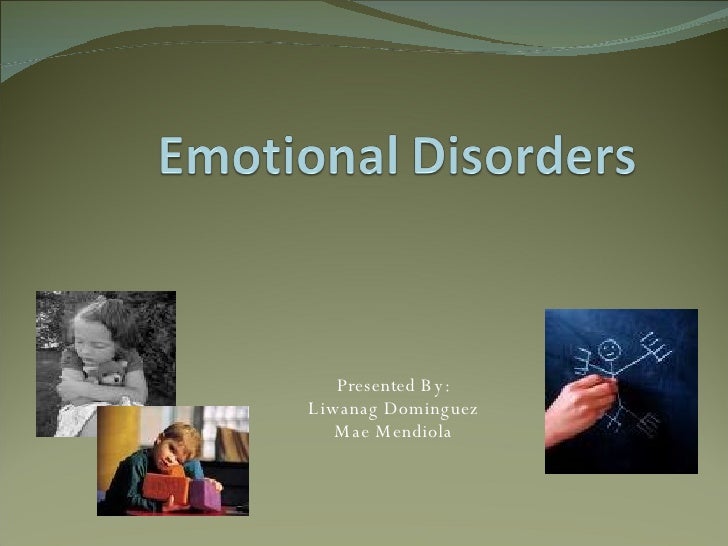 Emotional Disorders

Presented By:
Liwanag Dominguez
Mae Mendiola